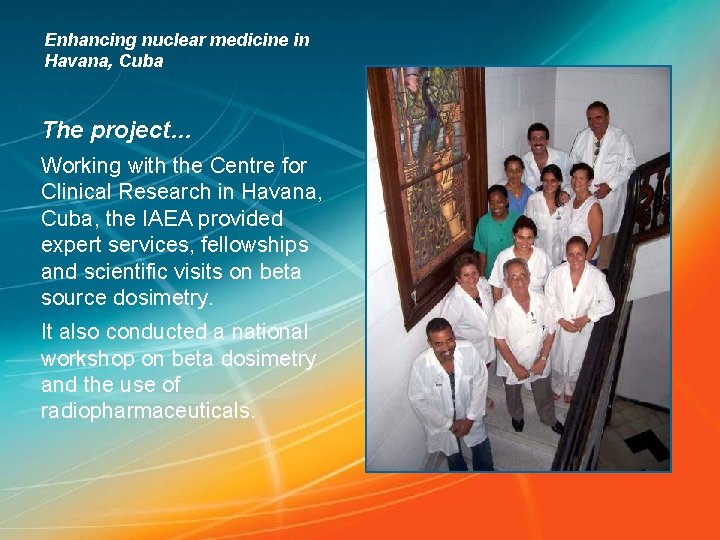 Enhancing nuclear medicine in Havana, Cuba

The project...

Working with the Centre for Clinical Research in Havana, Cuba, the IAEA provided expert services, fellowships and scientific visits on beta source dosimetry.

It also conducted a national workshop on beta dosimetry and the use of radiopharmaceuticals.